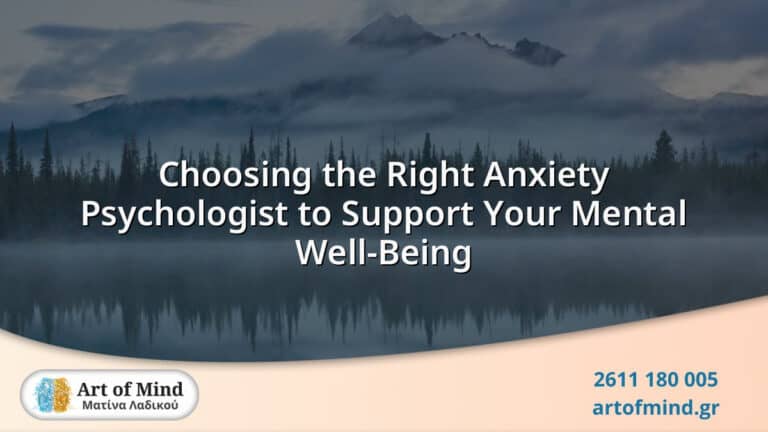 Choosing the Right Anxiety Psychologist to Support Your Mental Well-Being

Art of Mind
Ματίνα Λαδικού

2611 180 005
artofmind.gr